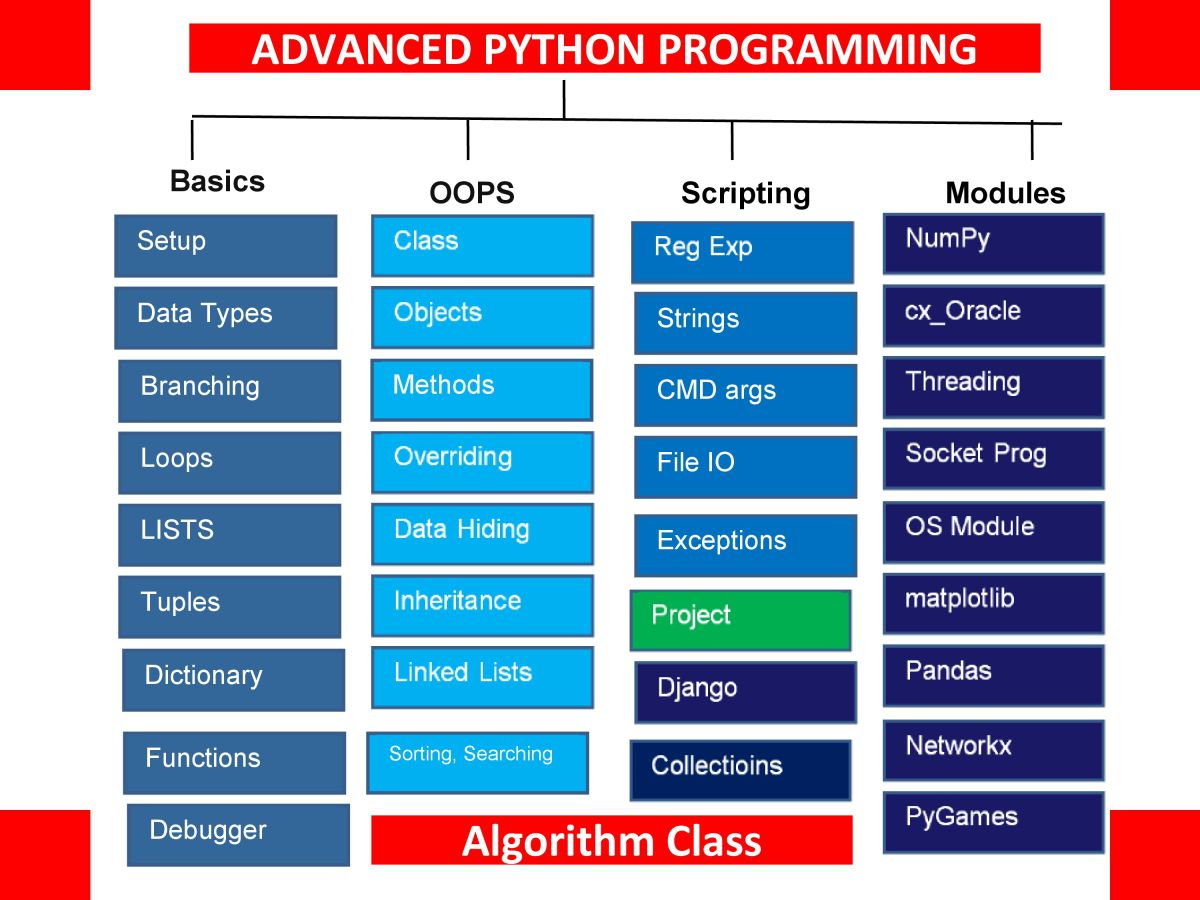 ADVANCED PYTHON PROGRAMMING

Basics
Setup
Data Types
Branching
Loops
LISTS
Tuples
Dictionary
Functions
Debugger

OOPS
Class
Objects
Methods
Overriding
Data Hiding
Inheritance
Linked Lists
Sorting, Searching

Scripting
Reg Exp
Strings
CMD args
File IO
Exceptions
Project
Django
Collectioins

Modules
NumPy
cx_Oracle
Threading
Socket Prog
OS Module
matplotlib
Pandas
Networkx
PyGames

Algorithm Class